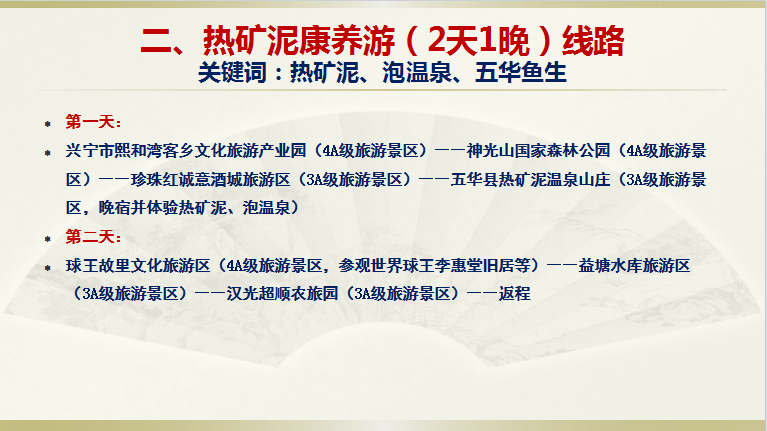 二、热矿泥康养游（2天1晚）线路
关键词：热矿泥、泡温泉、五华鱼生

第一天：

兴宁市熙和湾客乡文化旅游产业园（4A级旅游景区）——神光山国家森林公园（4A级旅游景区）——珍珠红诚意酒城旅游区（3A级旅游景区）——五华县热矿泥温泉山庄（3A级旅游景区，晚宿并体验热矿泥、泡温泉）

第二天：

球王故里文化旅游区（4A级旅游景区，参观世界球王李惠堂旧居等）——益塘水库旅游区（3A级旅游景区）——汉光超顺农旅园（3A级旅游景区）——返程